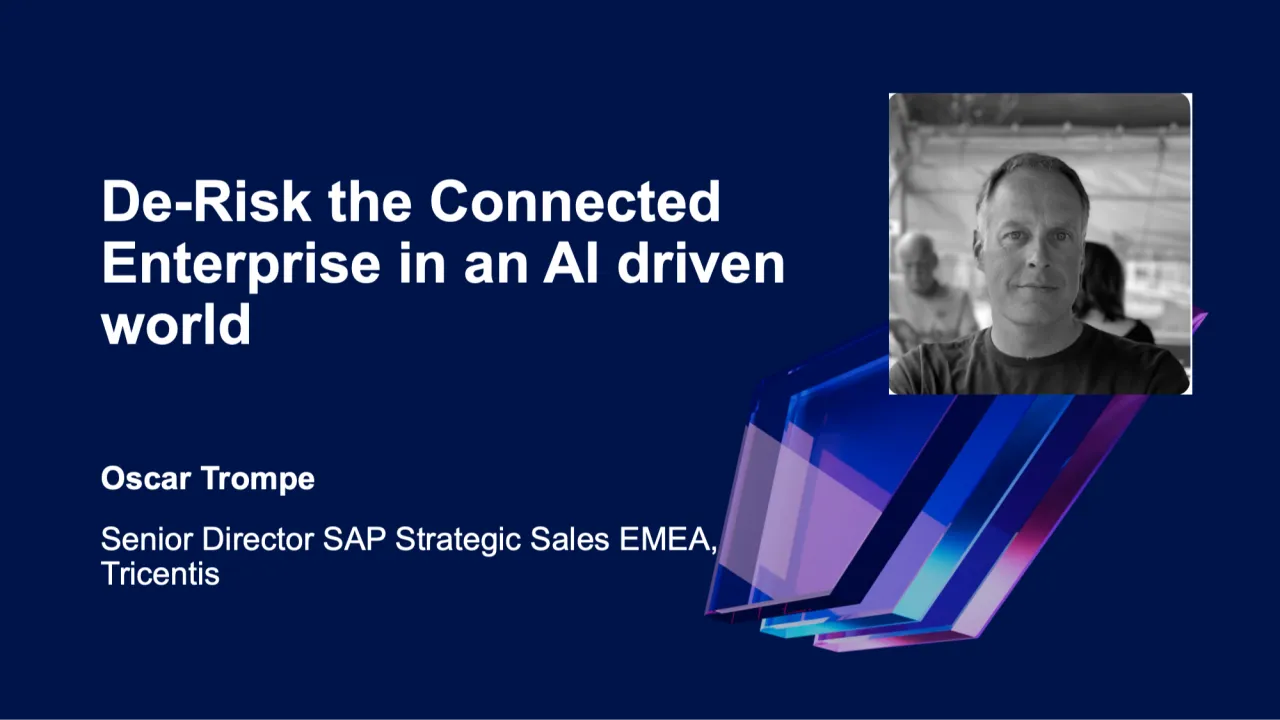 De-Risk the Connected Enterprise in an AI driven world

Oscar Trompe

Senior Director SAP Strategic Sales EMEA, Tricentis